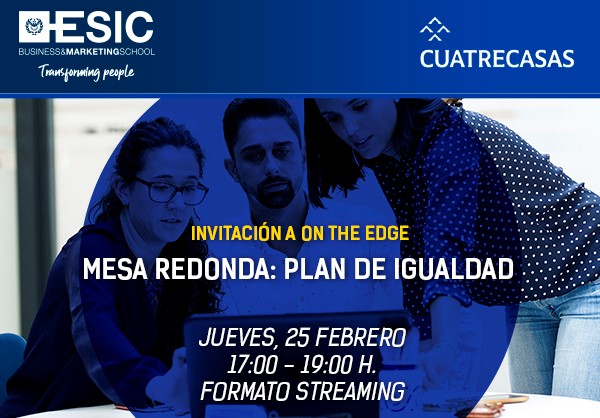 ESIC
BUSINESS&MARKETINGSCHOOL
Transforming people

CUATRECASAS

INVITACIÓN A ON THE EDGE
MESA REDONDA: PLAN DE IGUALDAD

JUEVES, 25 FEBRERO
17:00 – 19:00 H.
FORMATO STREAMING